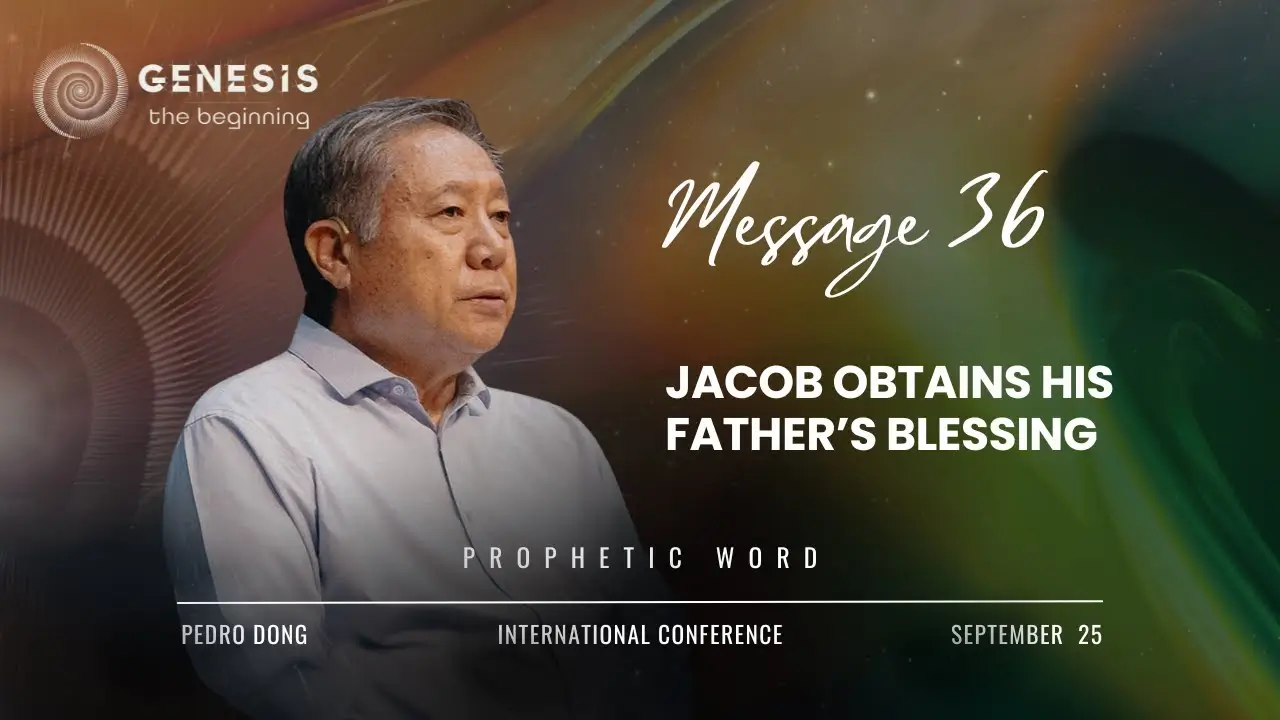 GENESIS
the beginning

Message 36

JACOB OBTAINS HIS FATHER'S BLESSING

PROPHETIC WORD

PEDRO DONG

INTERNATIONAL CONFERENCE

SEPTEMBER 25